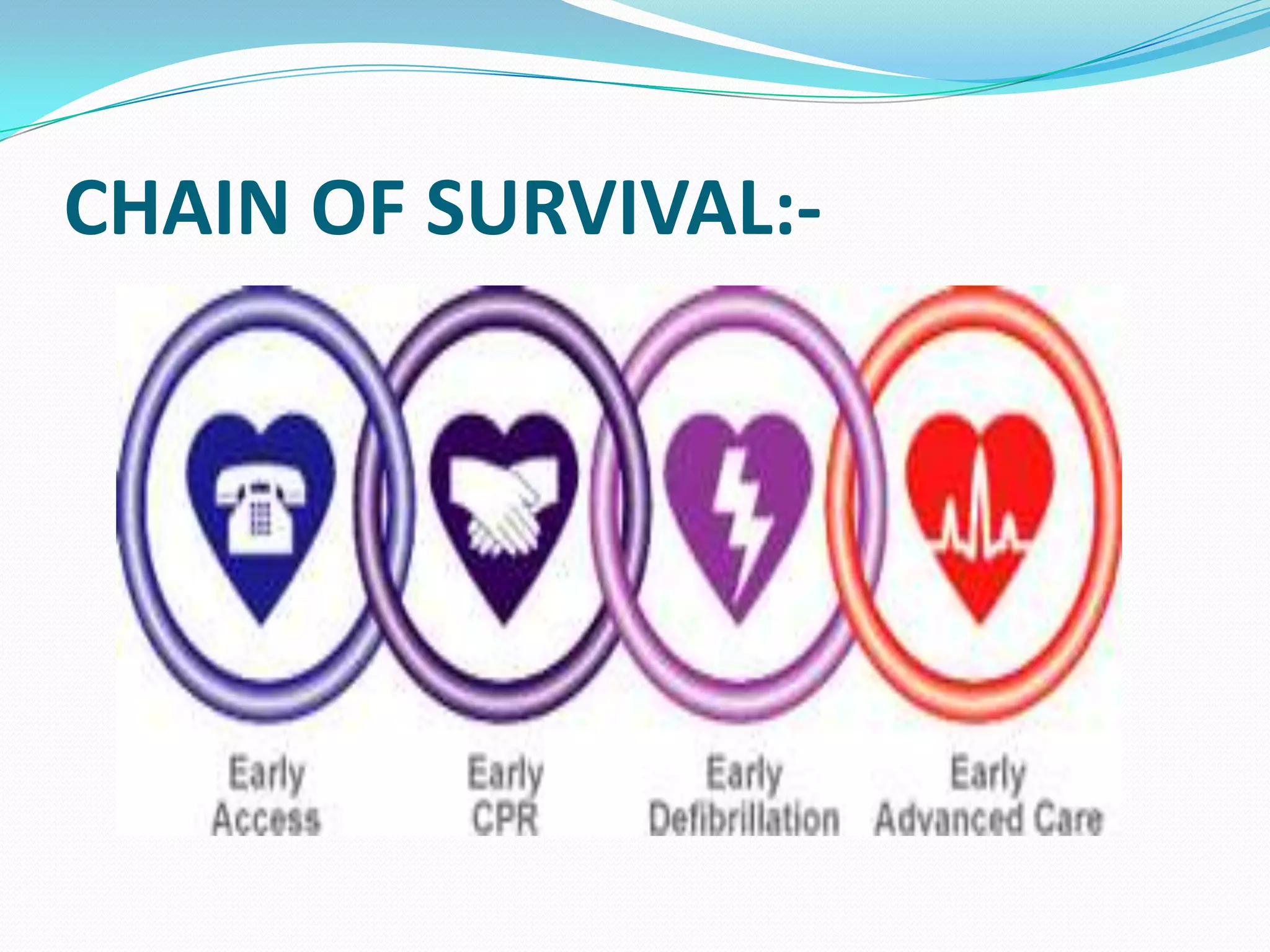 CHAIN OF SURVIVAL:-

Early Access

Early CPR

Early Defibrillation

Early Advanced Care